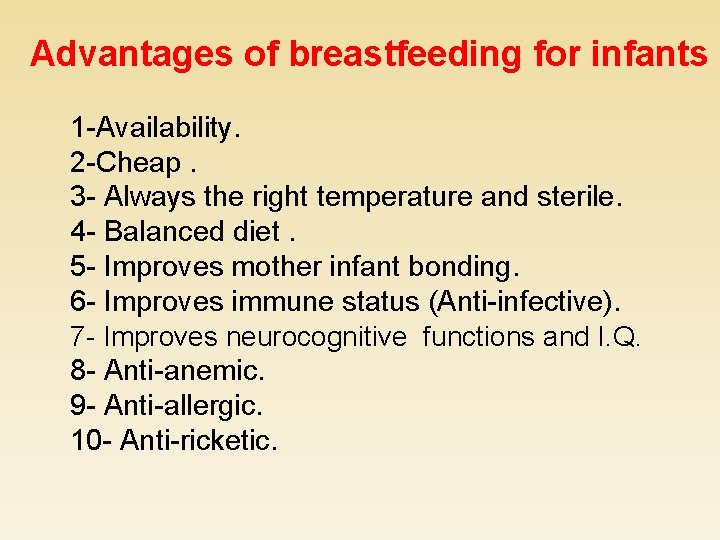 Advantages of breastfeeding for infants

1-Availability.
2-Cheap .
3- Always the right temperature and sterile.
4- Balanced diet .
5- Improves mother infant bonding.
6- Improves immune status (Anti-infective).
7- Improves neurocognitive functions and I.Q.
8- Anti-anemic.
9- Anti-allergic.
10- Anti-ricketic.